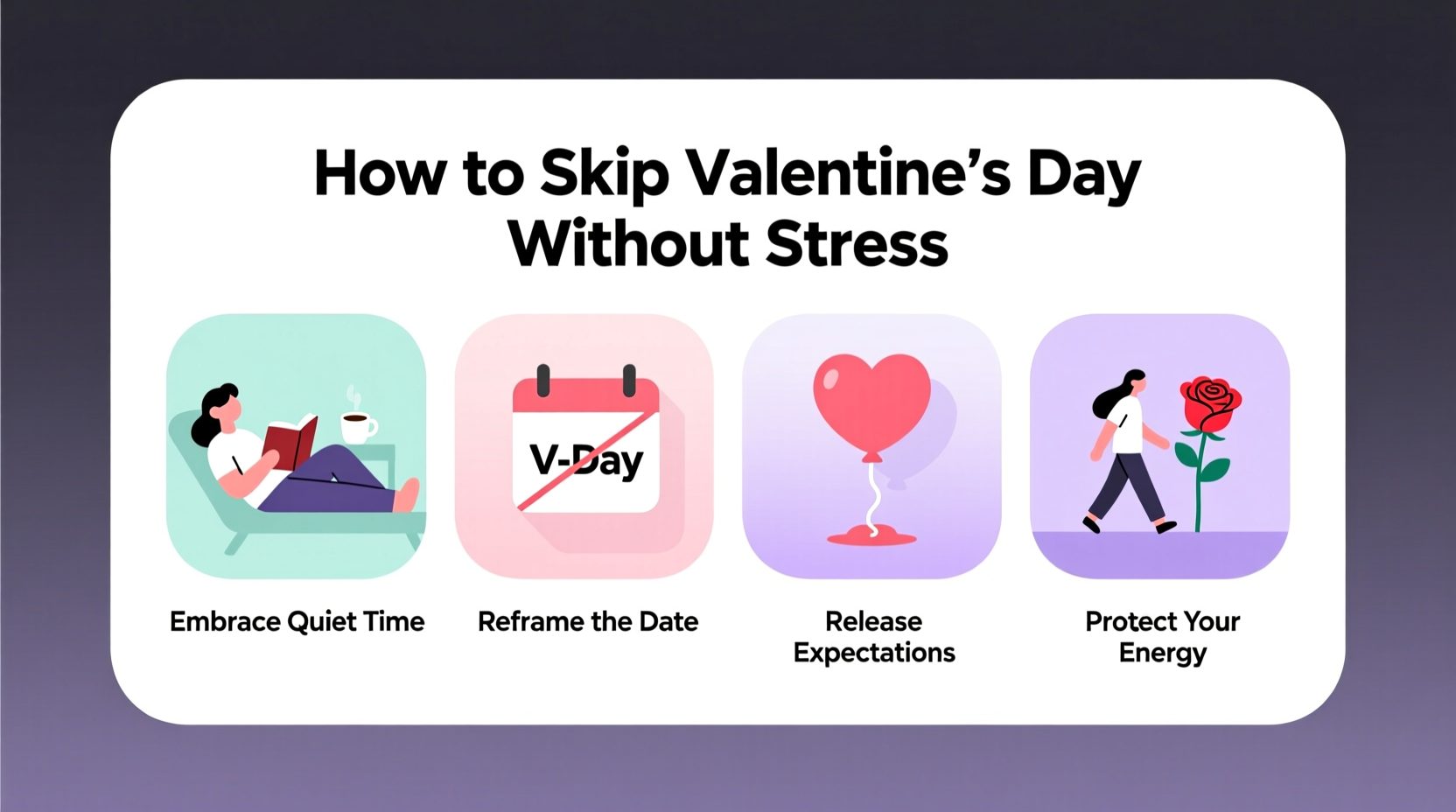 How to Skip Valentine's Day Without Stress

V-Day

Embrace Quiet Time

Reframe the Date

Release Expectations

Protect Your Energy